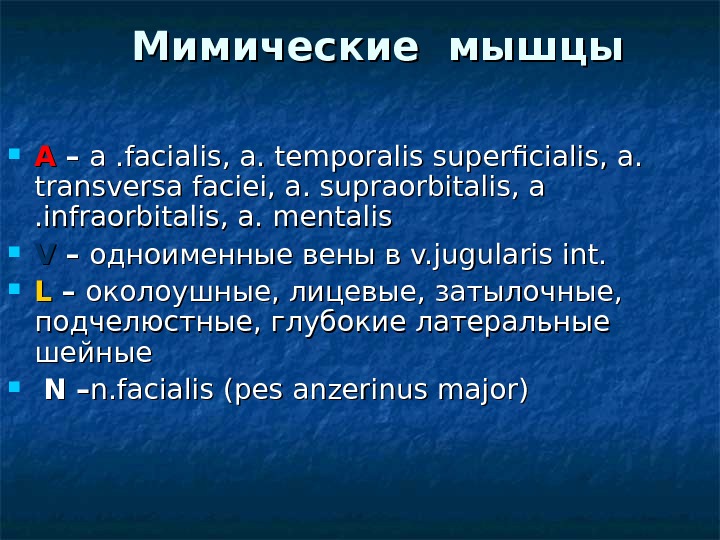 Мимические мышцы

A – a .facialis, a. temporalis superficialis, a. transversa faciei, a. supraorbitalis, a .infraorbitalis, a. mentalis

V – одноименные вены в v.jugularis int.

L – околоушные, лицевые, затылочные, подчелюстные, глубокие латеральные шейные

N –n.facialis (pes anzerinus major)